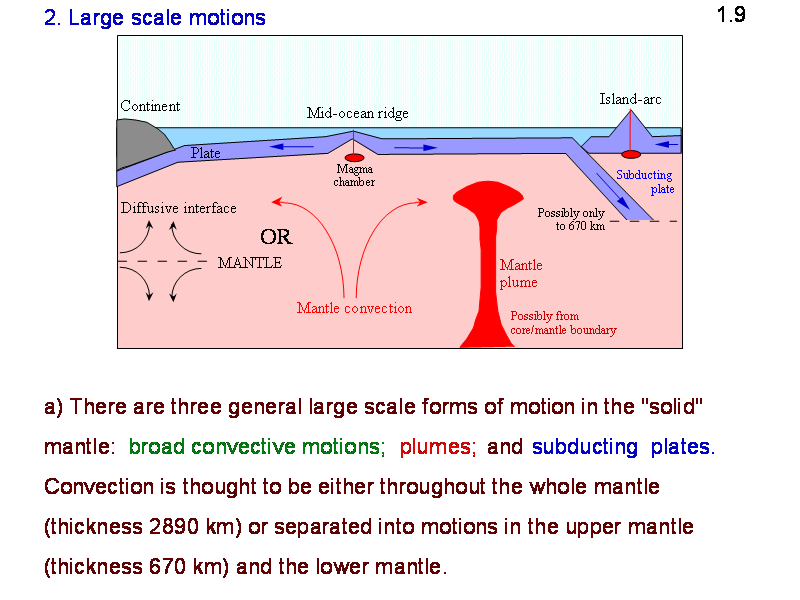 2. Large scale motions

1.9

Continent

Mid-ocean ridge

Island-arc

Plate

Magma chamber

Subducting plate

Diffusive interface

OR

MANTLE

Possibly only to 670 km

Mantle plume

Mantle convection

Possibly from core/mantle boundary

a) There are three general large scale forms of motion in the "solid" mantle: broad convective motions; plumes; and subducting plates. Convection is thought to be either throughout the whole mantle (thickness 2890 km) or separated into motions in the upper mantle (thickness 670 km) and the lower mantle.